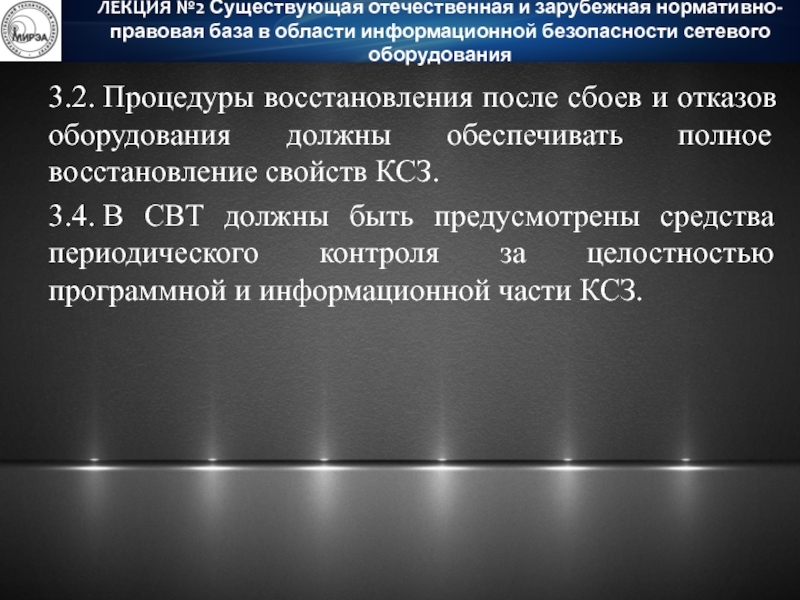 МИРЭА

ЛЕКЦИЯ №2 Существующая отечественная и зарубежная нормативно-правовая база в области информационной безопасности сетевого оборудования

3.2. Процедуры восстановления после сбоев и отказов оборудования должны обеспечивать полное восстановление свойств КСЗ.

3.4. В СВТ должны быть предусмотрены средства периодического контроля за целостностью программной и информационной части КСЗ.